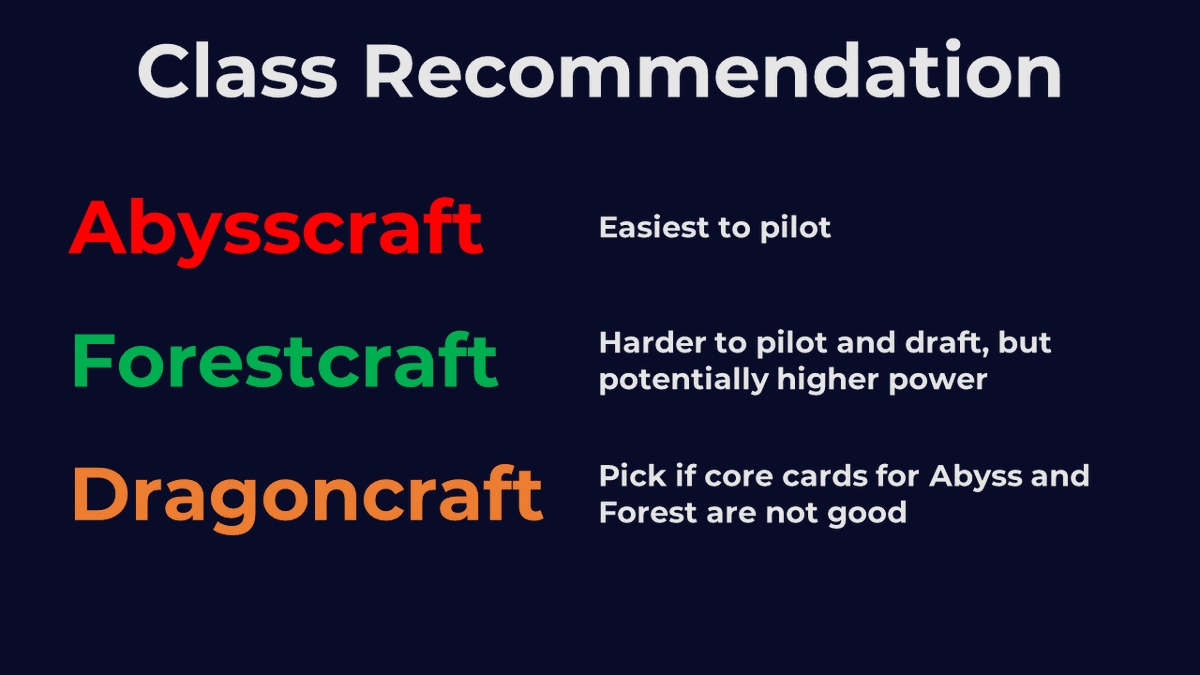 Class Recommendation

Abysscraft
Easiest to pilot

Forestcraft
Harder to pilot and draft, but potentially higher power

Dragoncraft
Pick if core cards for Abyss and Forest are not good